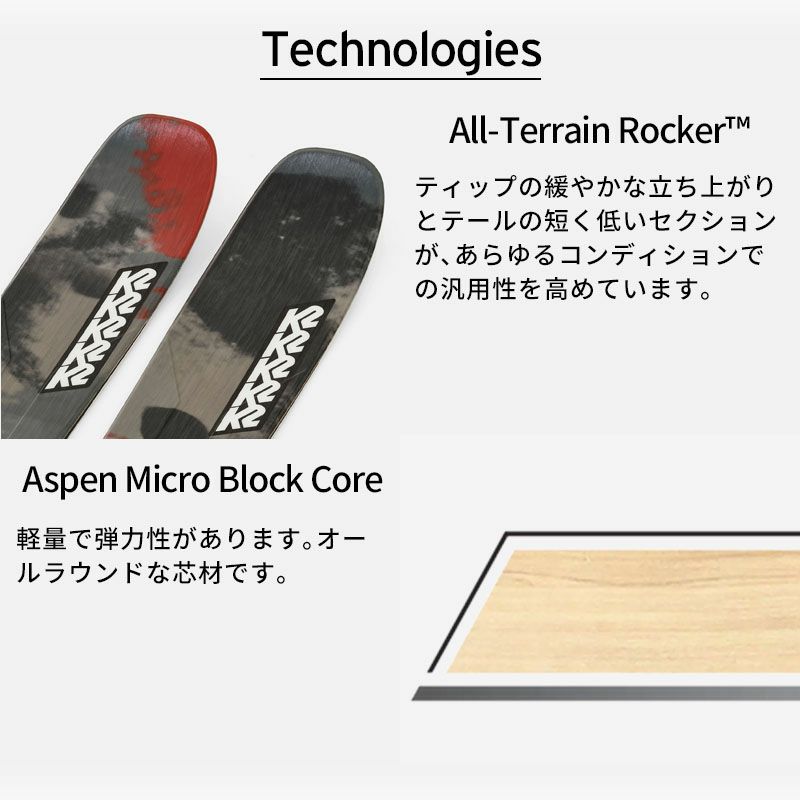 Technologies

All-Terrain Rocker™

ティップの緩やかな立ち上がりとテールの短く低いセクションが、あらゆるコンディションでの汎用性を高めています。

K2 K2 K2 K2

K2 K2 K2 K2

Aspen Micro Block Core

軽量で弾力性があります。オールラウンドな芯材です。